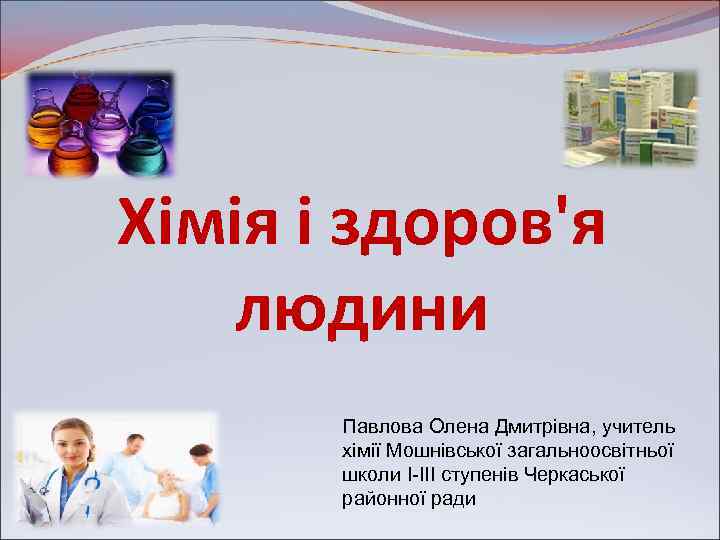 Хімія і здоров'я людини

Павлова Олена Дмитрівна, учитель хімії Мошнівської загальноосвітньої школи І-ІІІ ступенів Черкаської районної ради